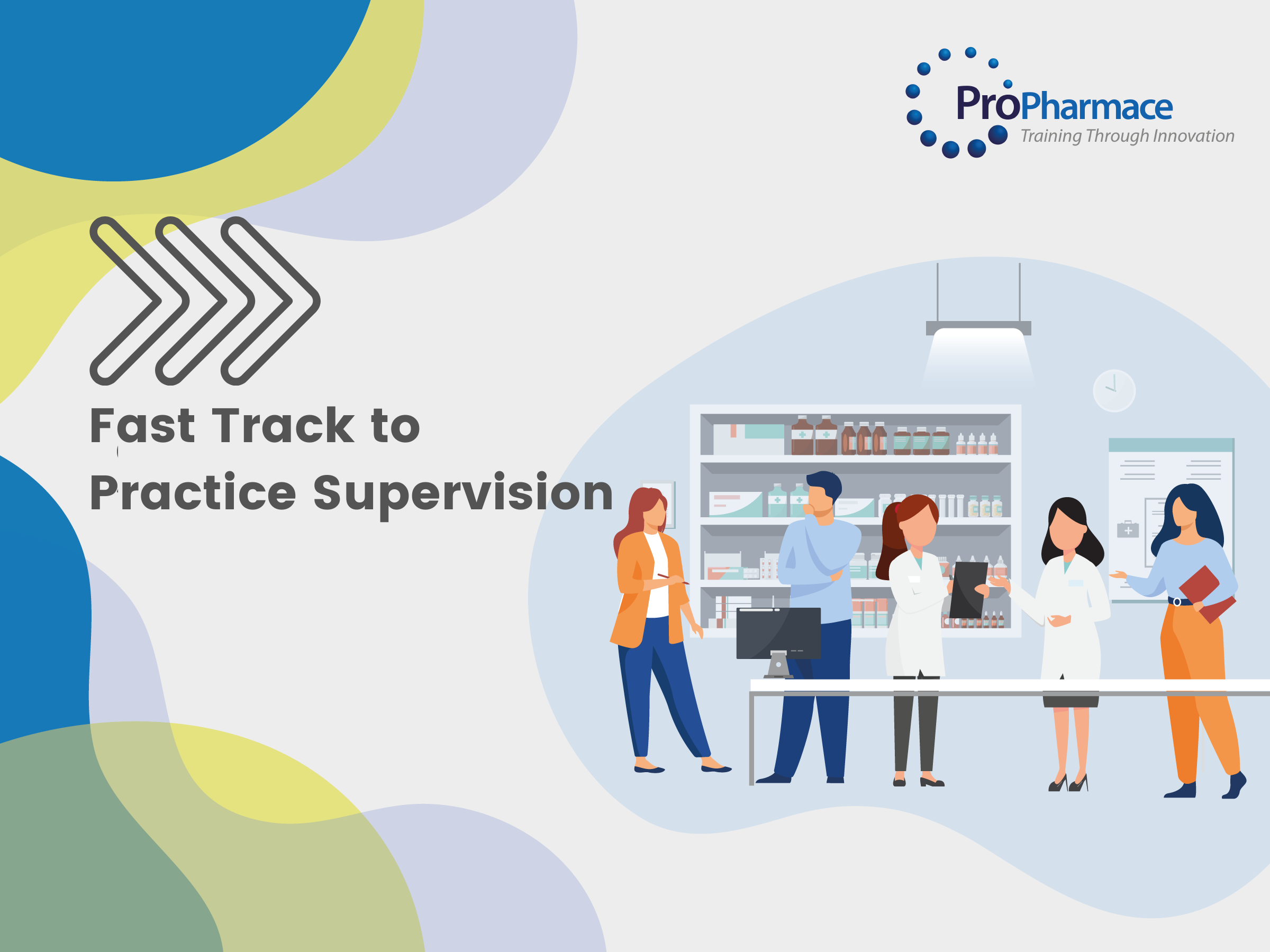 ProPharmace
Training Through Innovation

Fast Track to Practice Supervision